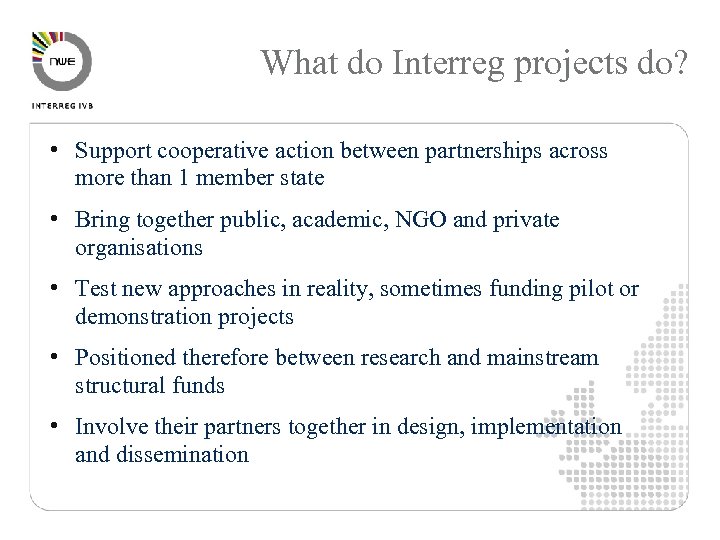 nwe

INTERREG IVB

What do Interreg projects do?

• Support cooperative action between partnerships across more than 1 member state

• Bring together public, academic, NGO and private organisations

• Test new approaches in reality, sometimes funding pilot or demonstration projects

• Positioned therefore between research and mainstream structural funds

• Involve their partners together in design, implementation and dissemination